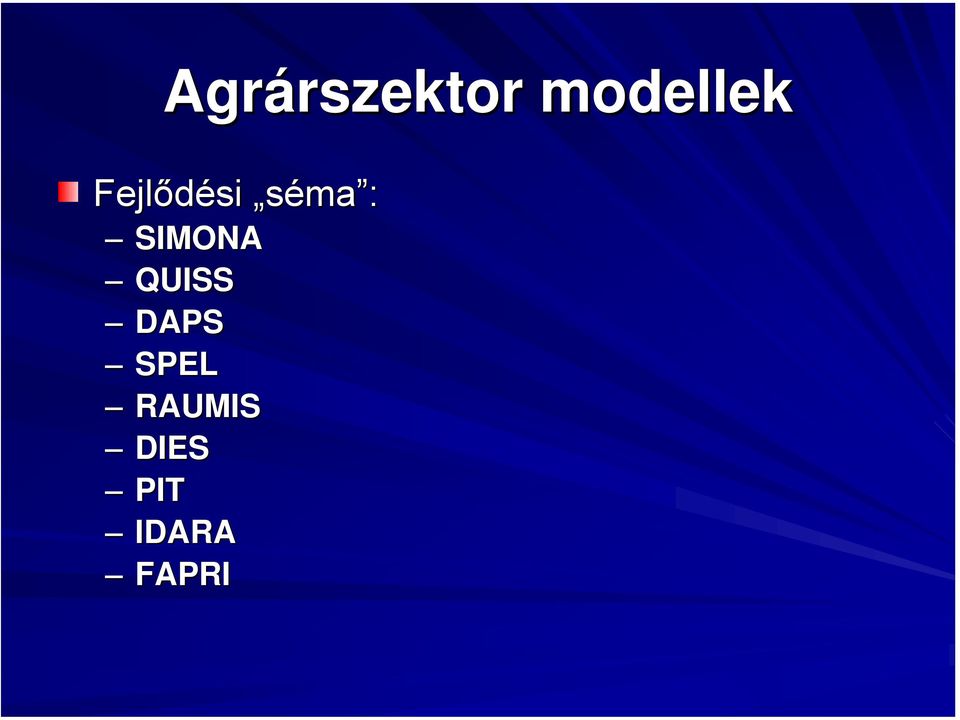 Agrárszektor modellek

Fejlődési „séma”:
– SIMONA
– QUISS
– DAPS
– SPEL
– RAUMIS
– DIES
– PIT
– IDARA
– FAPRI